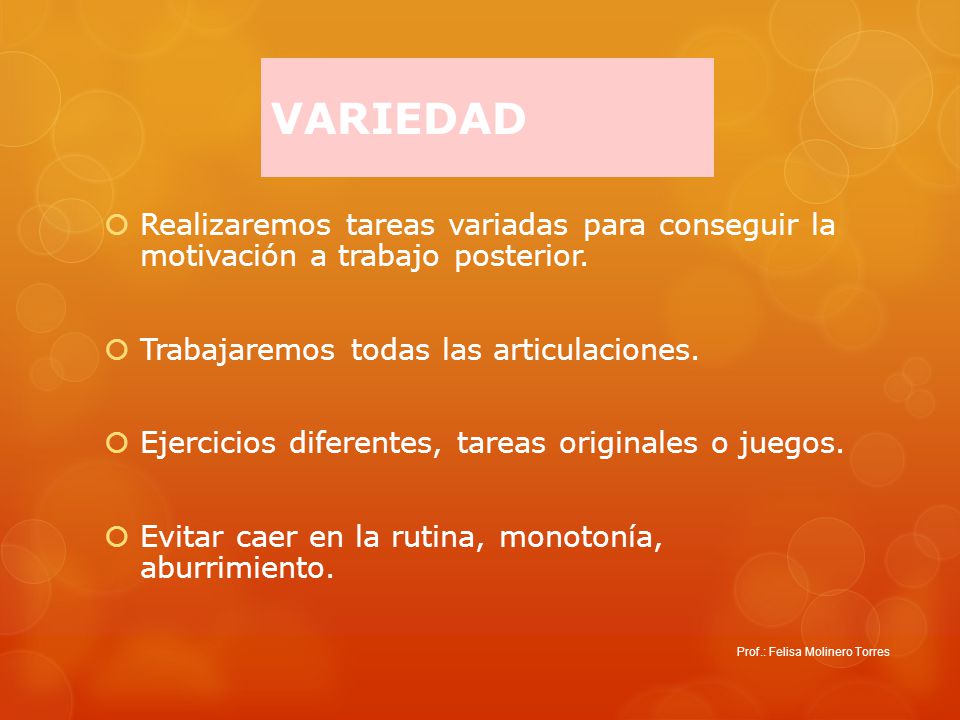 VARIEDAD

Realizaremos tareas variadas para conseguir la motivación a trabajo posterior.

Trabajaremos todas las articulaciones.

Ejercicios diferentes, tareas originales o juegos.

Evitar caer en la rutina, monotonía, aburrimiento.

Prof.: Felisa Molinero Torres